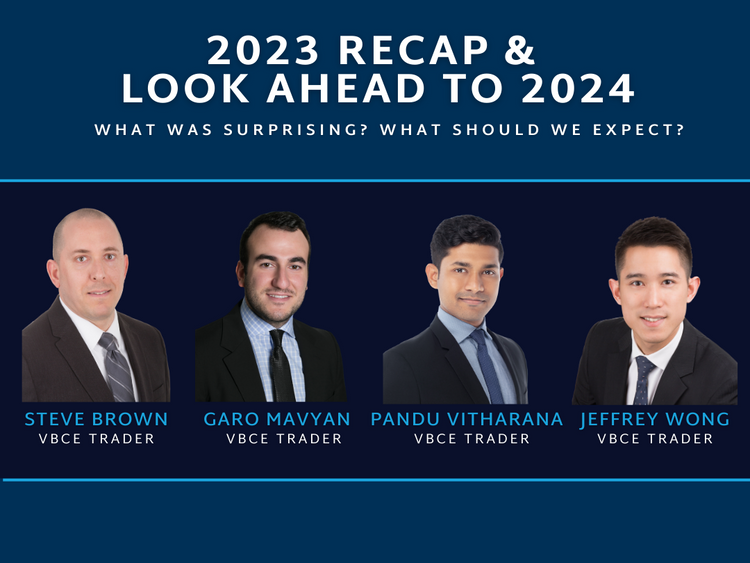 2023 RECAP &
LOOK AHEAD TO 2024

WHAT WAS SURPRISING? WHAT SHOULD WE EXPECT?

STEVE BROWN
VBCE TRADER

GARO MAVYAN
VBCE TRADER

PANDU VITHARANA
VBCE TRADER

JEFFREY WONG
VBCE TRADER